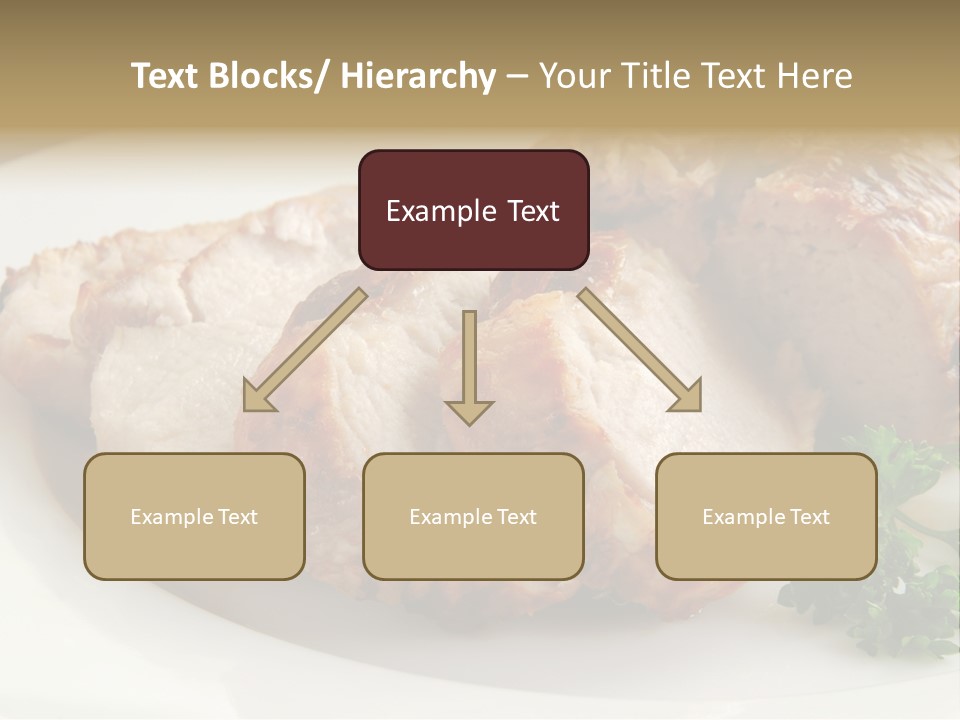 Text Blocks/ Hierarchy – Your Title Text Here

Example Text

Example Text

Example Text

Example Text